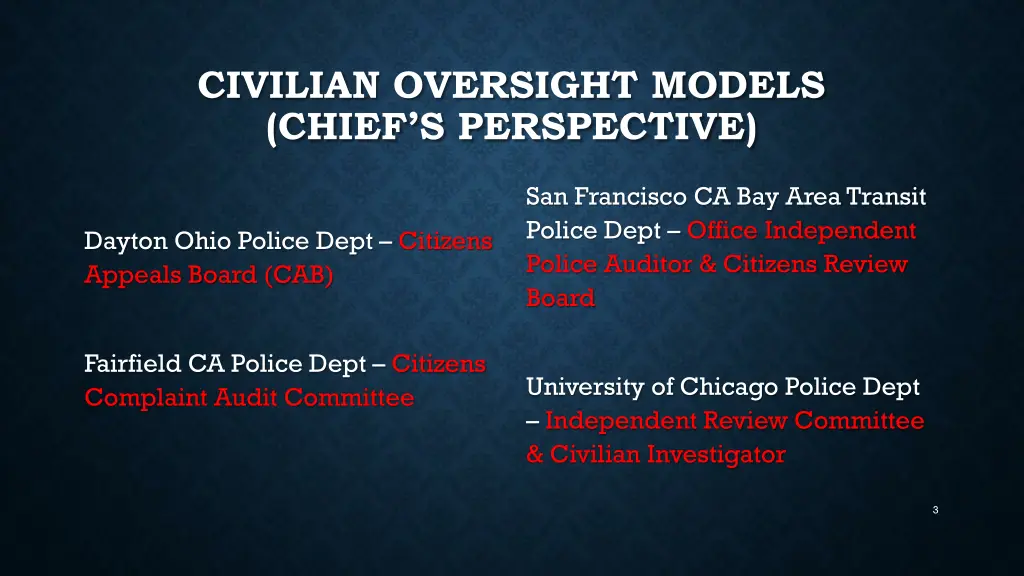 CIVILIAN OVERSIGHT MODELS (CHIEF'S PERSPECTIVE)

Dayton Ohio Police Dept – Citizens Appeals Board (CAB)

Fairfield CA Police Dept – Citizens Complaint Audit Committee

San Francisco CA Bay Area Transit Police Dept – Office Independent Police Auditor & Citizens Review Board

University of Chicago Police Dept – Independent Review Committee & Civilian Investigator

3